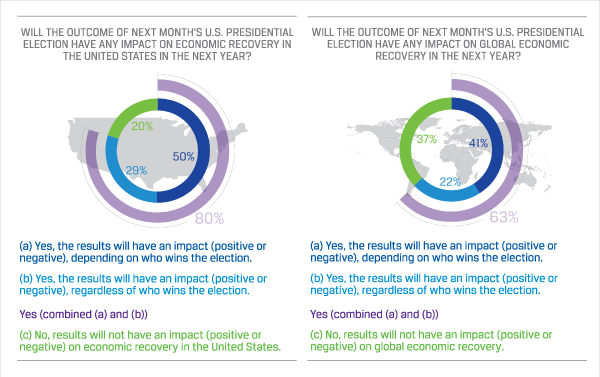 WILL THE OUTCOME OF NEXT MONTH'S U.S. PRESIDENTIAL ELECTION HAVE ANY IMPACT ON ECONOMIC RECOVERY IN THE UNITED STATES IN THE NEXT YEAR?

20%

50%

29%

80%

(a) Yes, the results will have an impact (positive or negative), depending on who wins the election.

(b) Yes, the results will have an impact (positive or negative), regardless of who wins the election.

Yes (combined (a) and (b))

(c) No, results will not have an impact (positive or negative) on economic recovery in the United States.

WILL THE OUTCOME OF NEXT MONTH'S U.S. PRESIDENTIAL ELECTION HAVE ANY IMPACT ON GLOBAL ECONOMIC RECOVERY IN THE NEXT YEAR?

37%

41%

22%

63%

(a) Yes, the results will have an impact (positive or negative), depending on who wins the election.

(b) Yes, the results will have an impact (positive or negative), regardless of who wins the election.

Yes (combined (a) and (b))

(c) No, results will not have an impact (positive or negative) on global economic recovery.